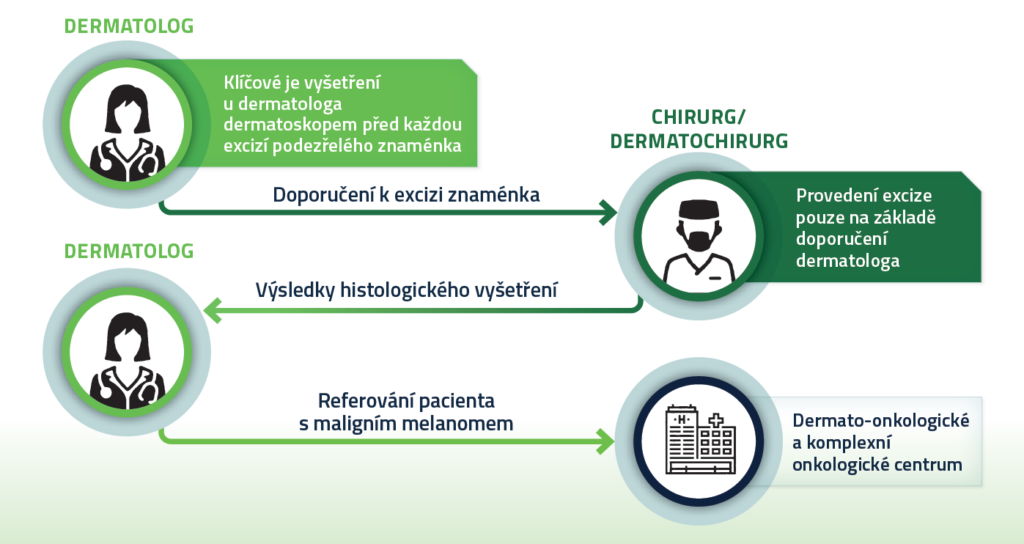 DERMATOLOG

Klíčové je vyšetření u dermatologa dermatoskopem před každou excizí podezřelého znaménka

CHIRURG/ DERMATOCHIRURG

Doporučení k excizi znaménka

Provedení excize pouze na základě doporučení dermatologa

DERMATOLOG

Výsledky histologického vyšetření

Referování pacienta s maligním melanomem

H

Dermato-onkologické a komplexní onkologické centrum